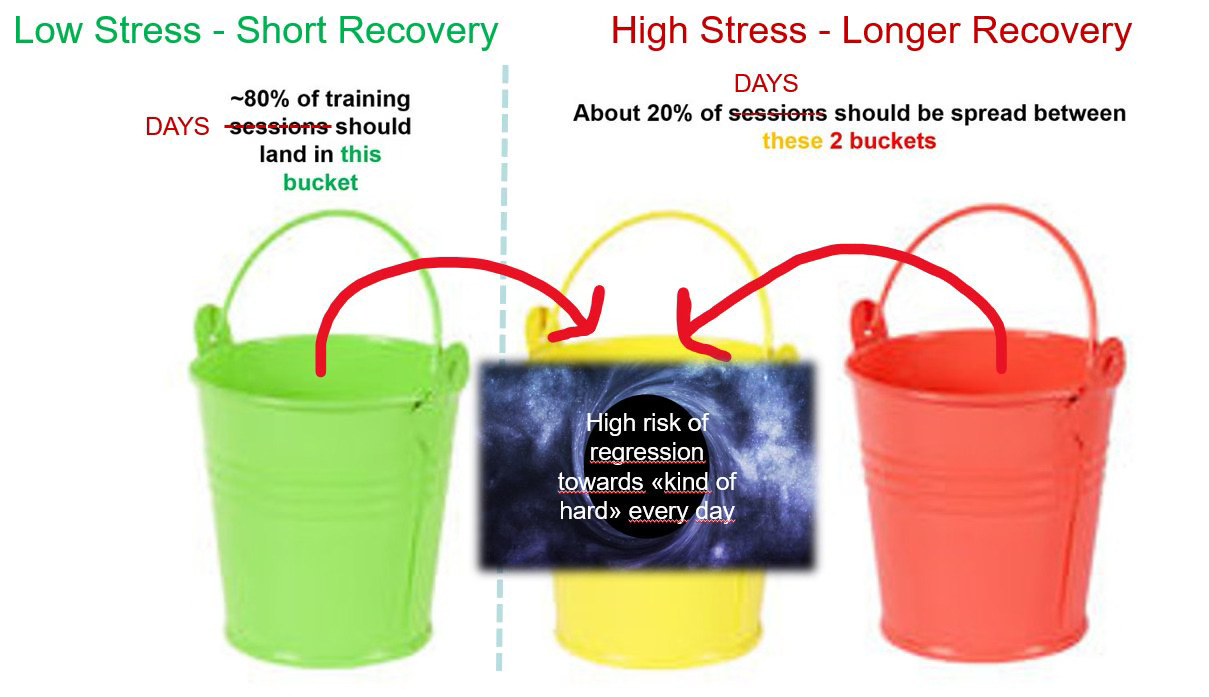 Low Stress - Short Recovery

High Stress - Longer Recovery

DAYS ~80% of training ~~sessions~~ should land in this bucket

DAYS
About 20% of ~~sessions~~ should be spread between these 2 buckets

High risk of regression towards «kind of hard» every day